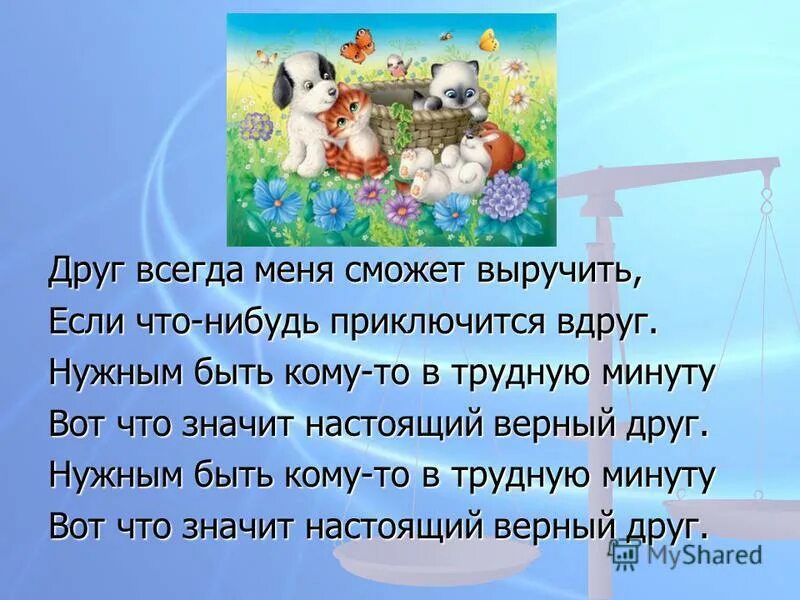 Друг всегда меня сможет выручить,
Если что-нибудь приключится вдруг.
Нужным быть кому-то в трудную минуту
Вот что значит настоящий верный друг.
Нужным быть кому-то в трудную минуту
Вот что значит настоящий верный друг.

MyShared